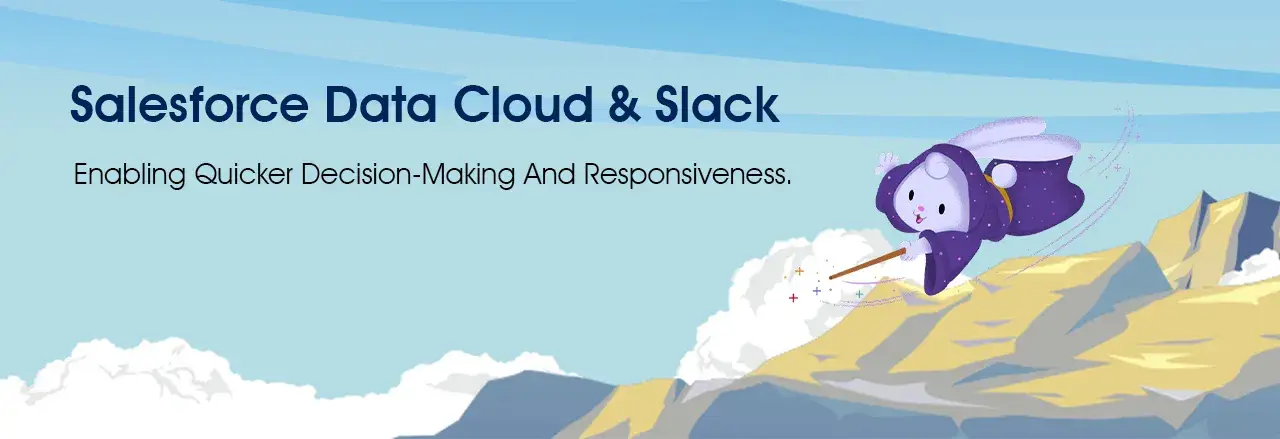 Salesforce Data Cloud & Slack

Enabling Quicker Decision-Making And Responsiveness.